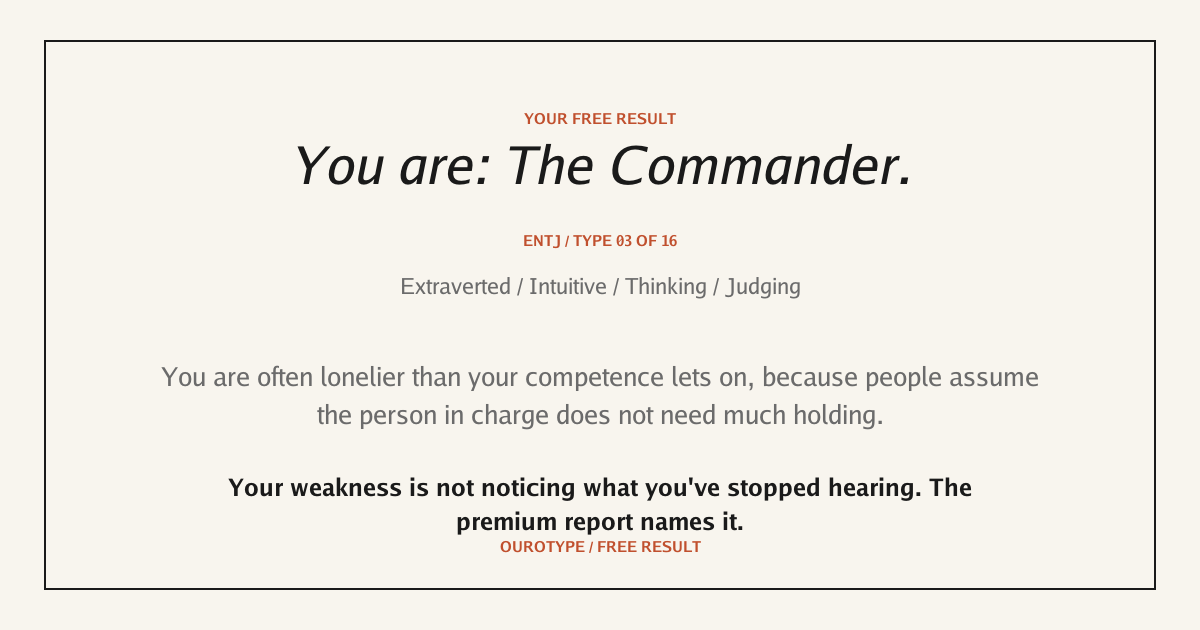 YOUR FREE RESULT

You are: The Commander.

ENTJ / TYPE 03 OF 16

Extraverted / Intuitive / Thinking / Judging

You are often lonelier than your competence lets on, because people assume the person in charge does not need much holding.

Your weakness is not noticing what you've stopped hearing. The premium report names it.

OUROTYPE / FREE RESULT